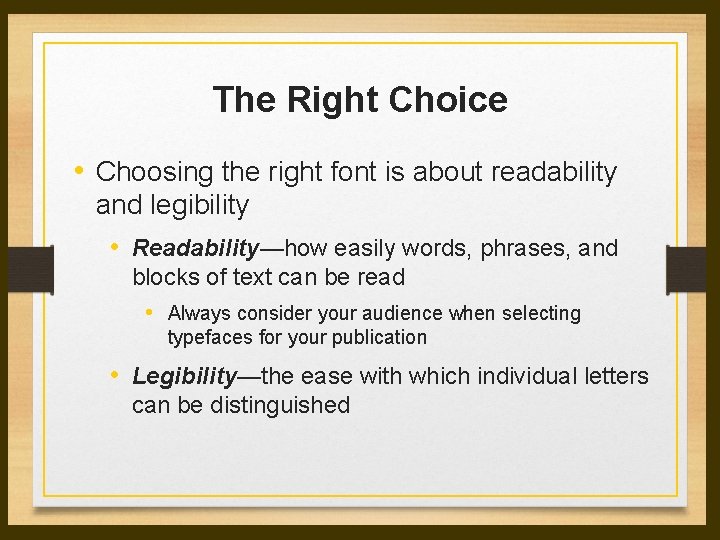 The Right Choice

• Choosing the right font is about readability and legibility

• Readability—how easily words, phrases, and blocks of text can be read

• Always consider your audience when selecting typefaces for your publication

• Legibility—the ease with which individual letters can be distinguished